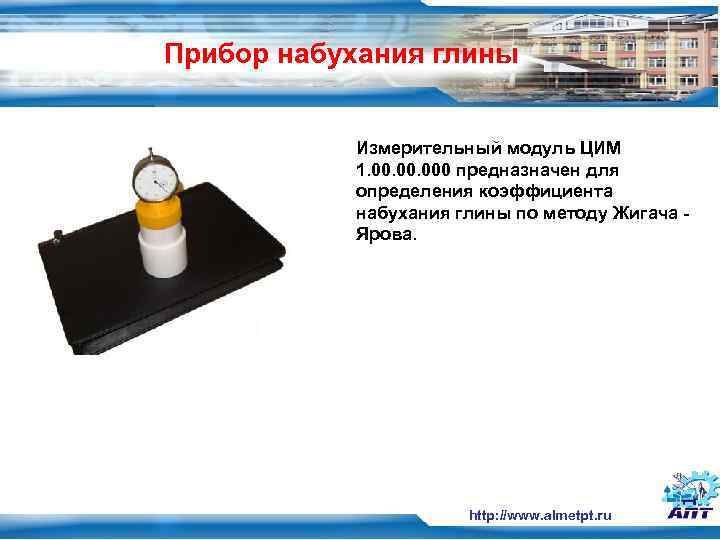 Прибор набухания глины

Измерительный модуль ЦИМ 1.00.00.000 предназначен для определения коэффициента набухания глины по методу Жигача - Ярова.

http://www.almetpt.ru

АПТ